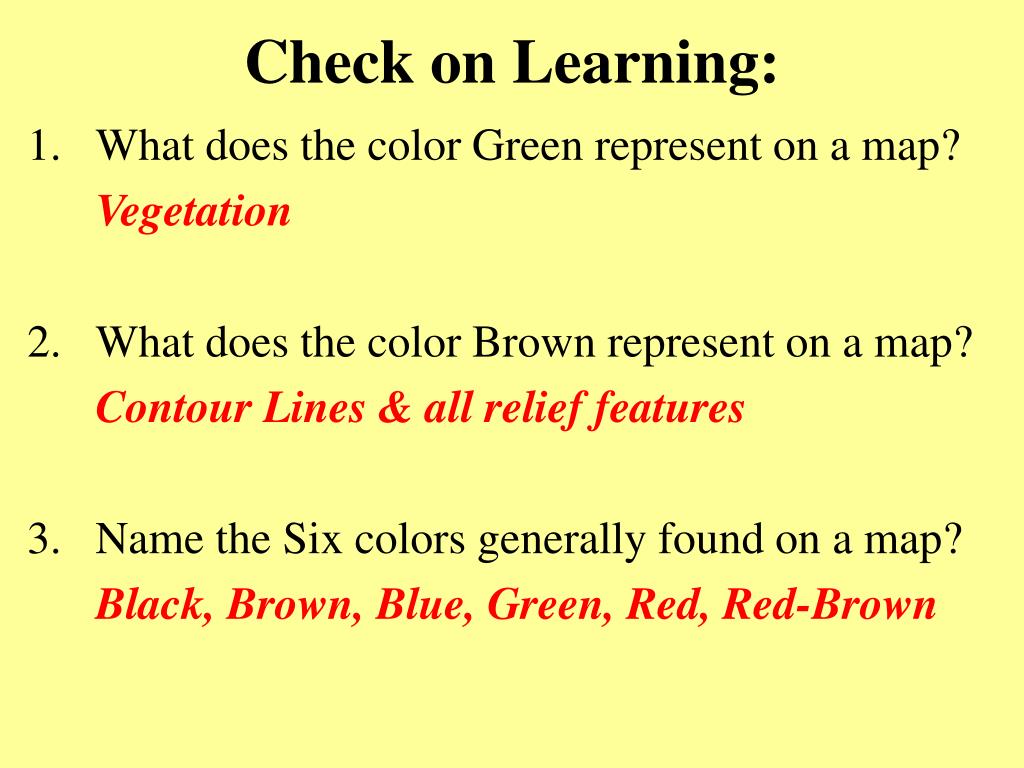 Check on Learning:

1. What does the color Green represent on a map?
Vegetation

2. What does the color Brown represent on a map?
Contour Lines & all relief features

3. Name the Six colors generally found on a map?
Black, Brown, Blue, Green, Red, Red-Brown